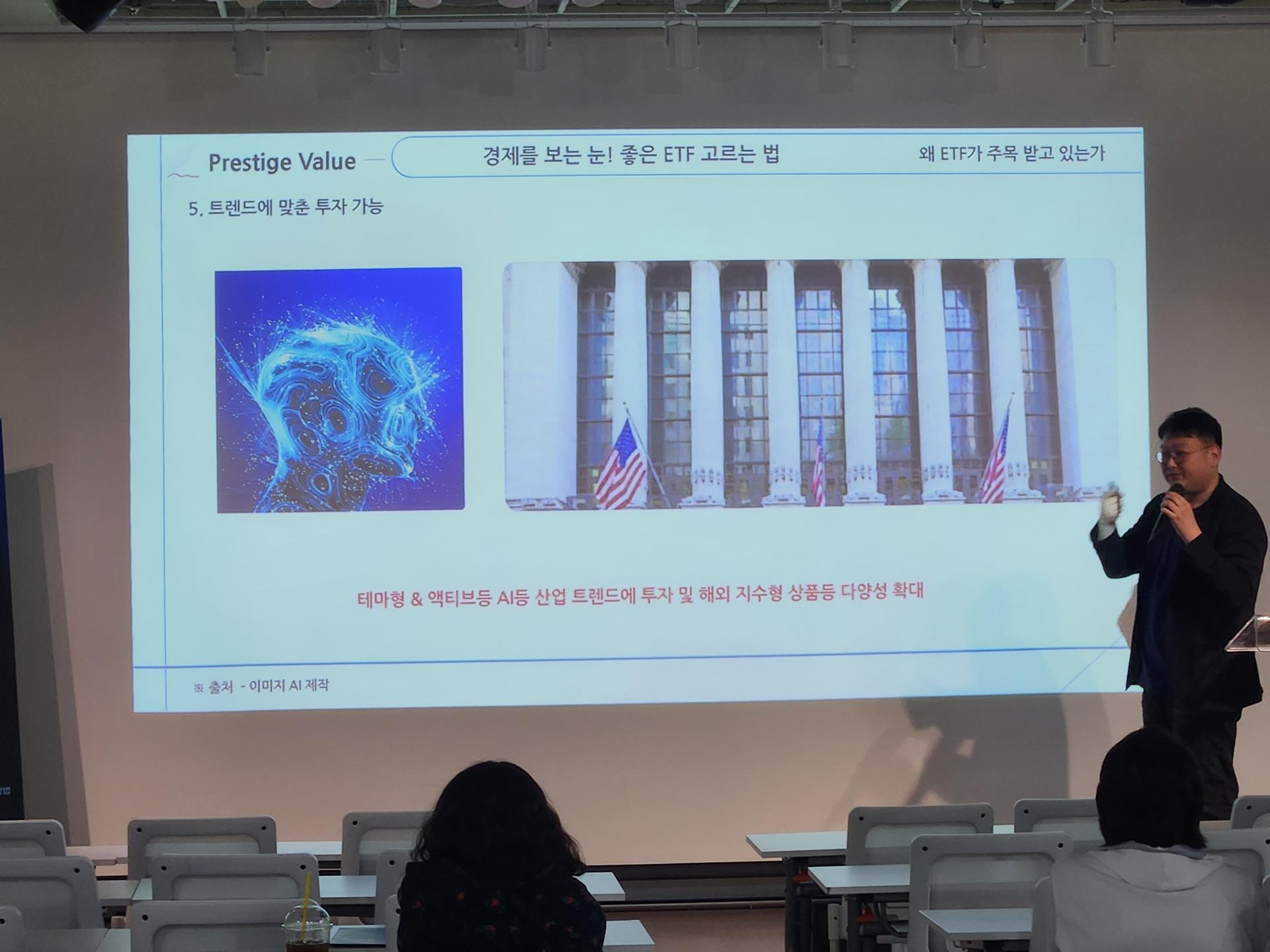 Prestige Value

경제를 보는 눈! 좋은 ETF 고르는 법

왜 ETF가 주목 받고 있는가

5. 트렌드에 맞춘 투자 가능

테마형 & 액티브등 AI등 산업 트렌드에 투자 및 해외 지수형 상품등 다양성 확대

※ 출처 - 이미지 AI 제작